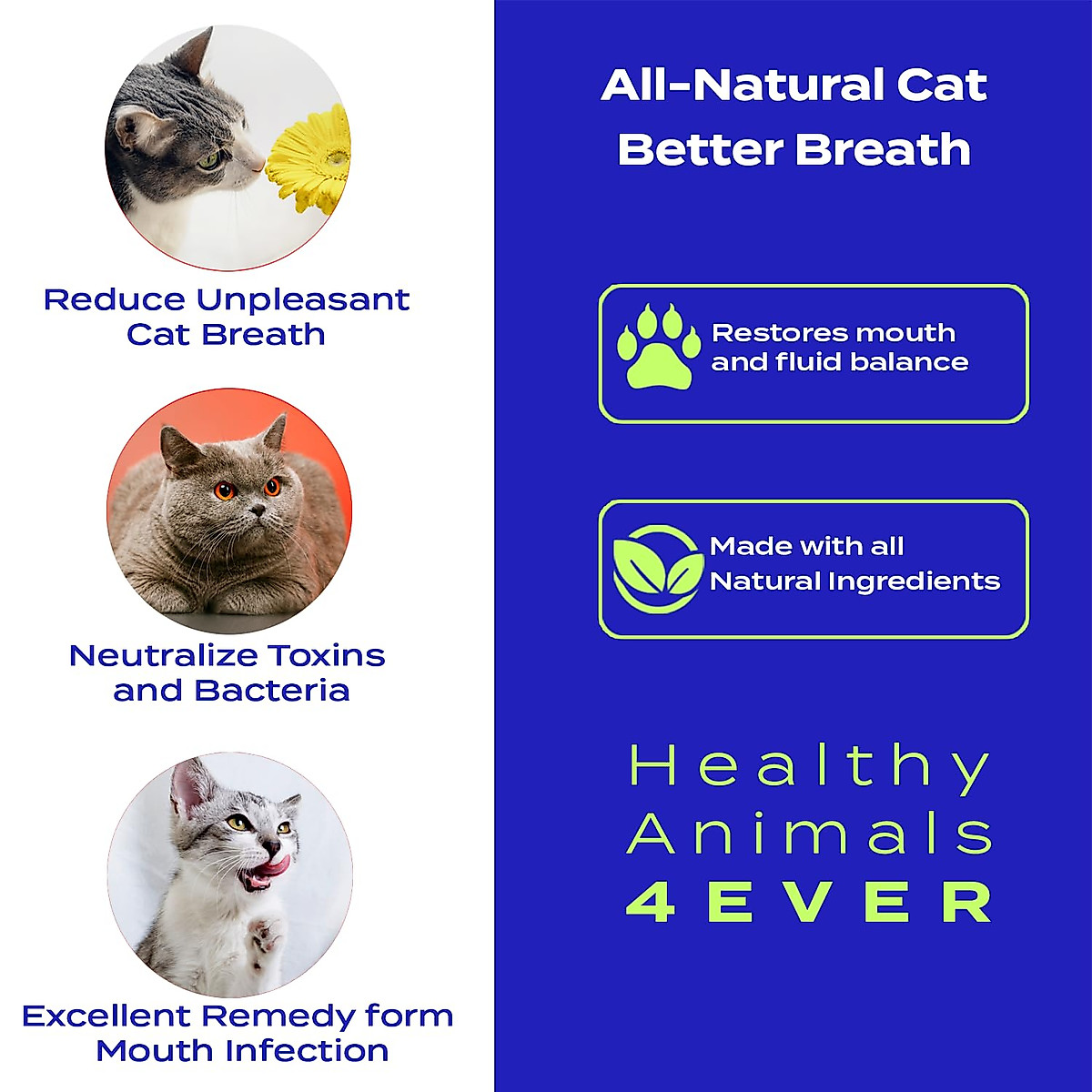 Reduce Unpleasant Cat Breath

Neutralize Toxins and Bacteria

Excellent Remedy form Mouth Infection

All-Natural Cat Better Breath

Restores mouth and fluid balance

Made with all Natural Ingredients

Healthy Animals 4EVER